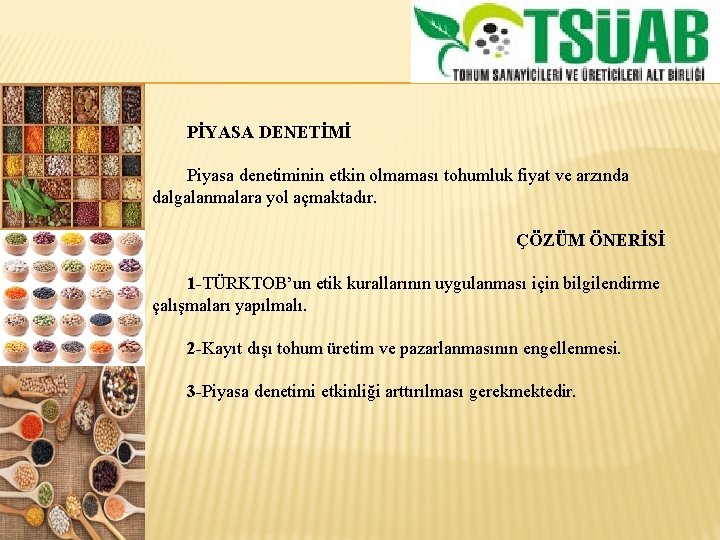 TSÜAB
TOHUM SANAYİCİLERİ VE ÜRETİCİLERİ ALT BİRLİĞİ

PİYASA DENETİMİ

Piyasa denetiminin etkin olmaması tohumluk fiyat ve arzında dalgalanmalara yol açmaktadır.

ÇÖZÜM ÖNERİSİ

1-TÜRKTOB'un etik kurallarının uygulanması için bilgilendirme çalışmaları yapılmalı.

2-Kayıt dışı tohum üretim ve pazarlanmasının engellenmesi.

3-Piyasa denetimi etkinliği arttırılması gerekmektedir.